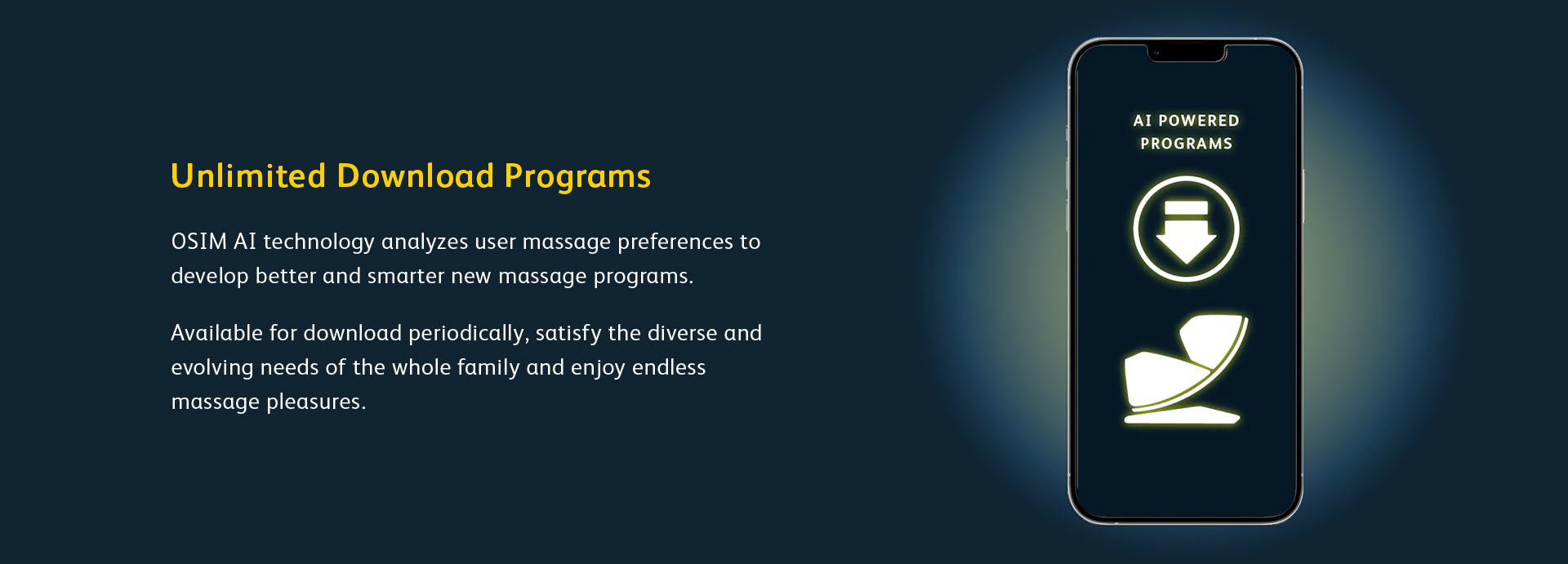 Unlimited Download Programs

OSIM AI technology analyzes user massage preferences to develop better and smarter new massage programs.

Available for download periodically, satisfy the diverse and evolving needs of the whole family and enjoy endless massage pleasures.

AI POWERED PROGRAMS